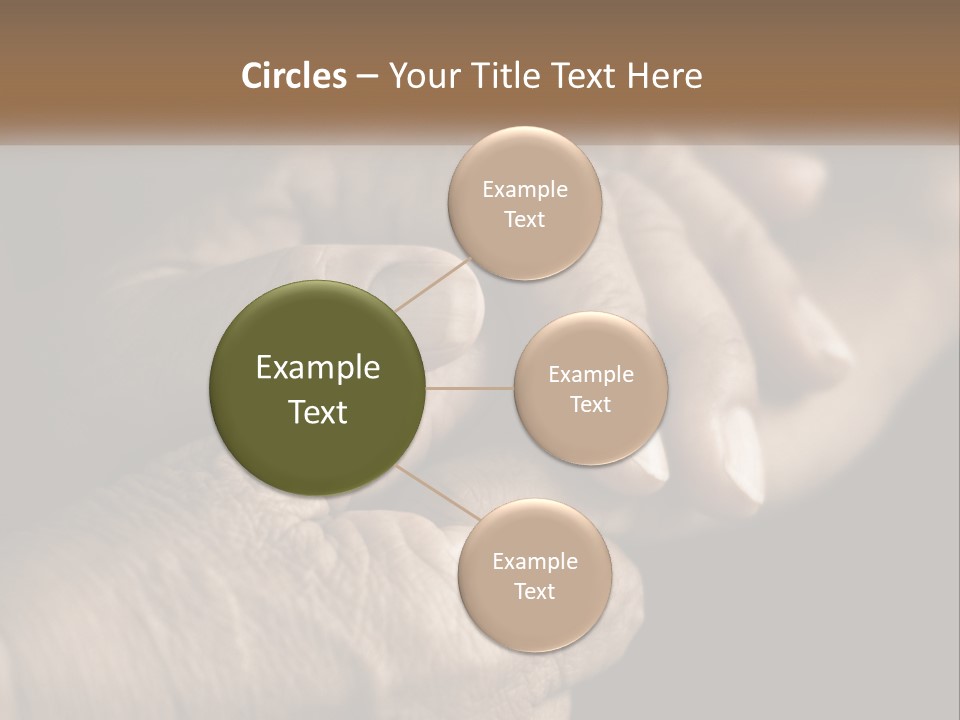 Circles – Your Title Text Here

Example Text

Example Text

Example Text

Example Text